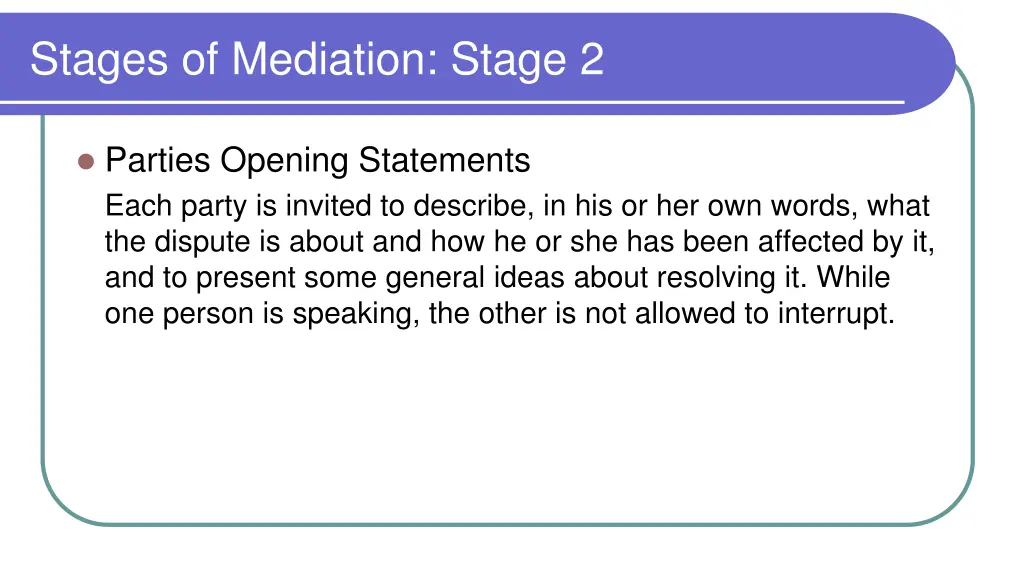 Stages of Mediation: Stage 2

Parties Opening Statements

Each party is invited to describe, in his or her own words, what the dispute is about and how he or she has been affected by it, and to present some general ideas about resolving it. While one person is speaking, the other is not allowed to interrupt.